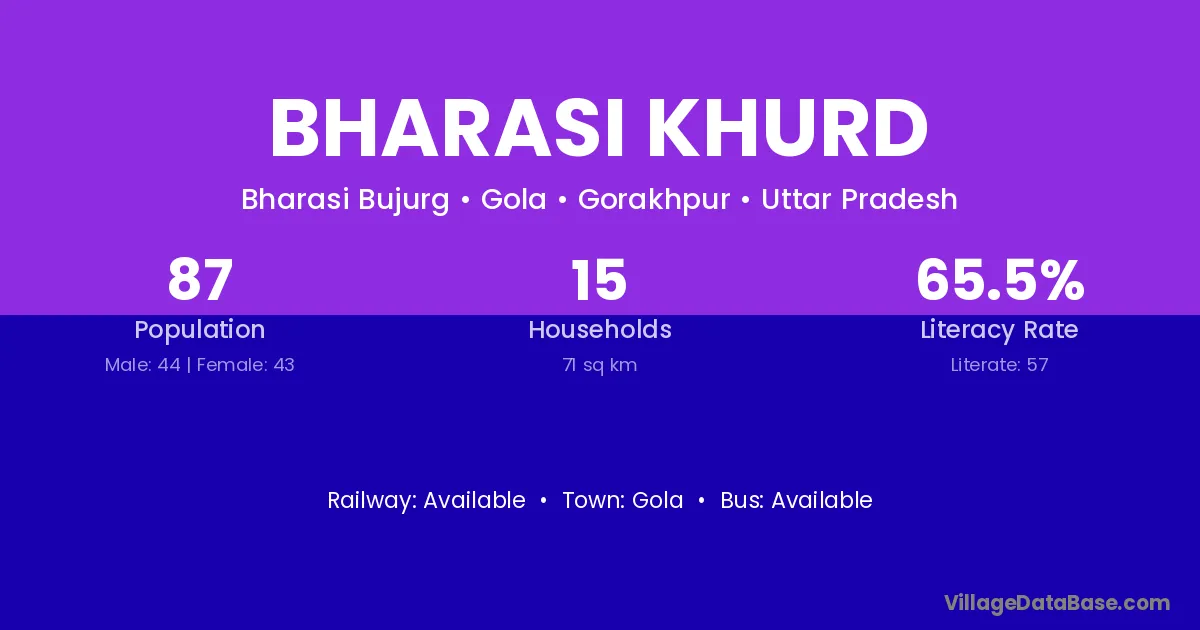 BHARASI KHURD

Bharasi Bujurg • Gola • Gorakhpur • Uttar Pradesh

87
Population
Male: 44 | Female: 43

15
Households
71 sq km

65.5%
Literacy Rate
Literate: 57

Railway: Available • Town: Gola • Bus: Available

VillageDataBase.com